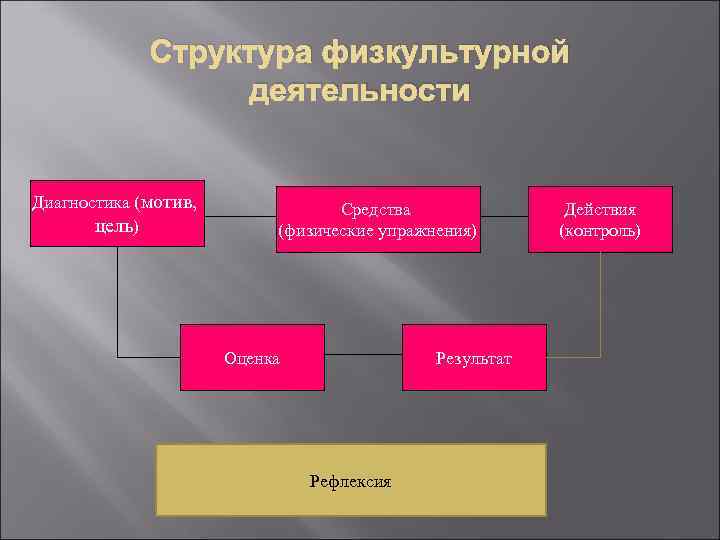 Структура физкультурной деятельности

Диагностика (мотив, цель)

Средства (физические упражнения)

Действия (контроль)

Оценка

Результат

Рефлексия